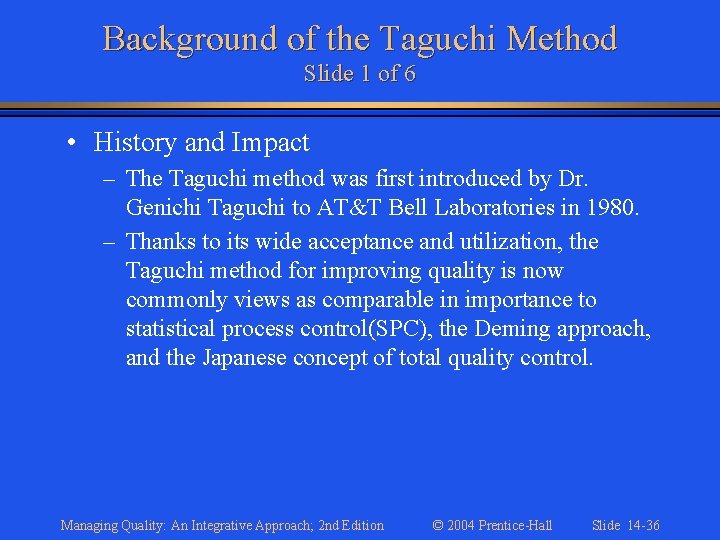 Background of the Taguchi Method
Slide 1 of 6

• History and Impact
– The Taguchi method was first introduced by Dr. Genichi Taguchi to AT&T Bell Laboratories in 1980.
– Thanks to its wide acceptance and utilization, the Taguchi method for improving quality is now commonly views as comparable in importance to statistical process control(SPC), the Deming approach, and the Japanese concept of total quality control.

Managing Quality: An Integrative Approach; 2nd Edition © 2004 Prentice-Hall Slide 14-36